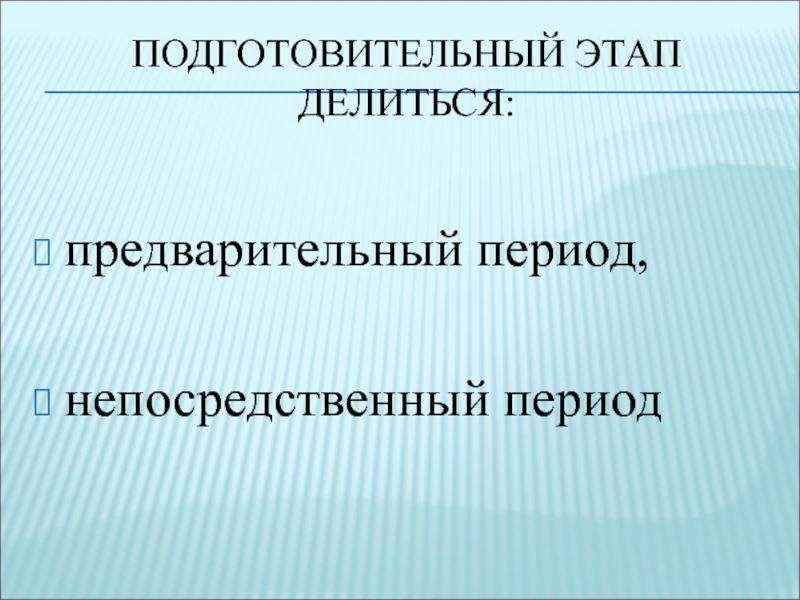 ПОДГОТОВИТЕЛЬНЫЙ ЭТАП ДЕЛИТЬСЯ:

предварительный период,

непосредственный период